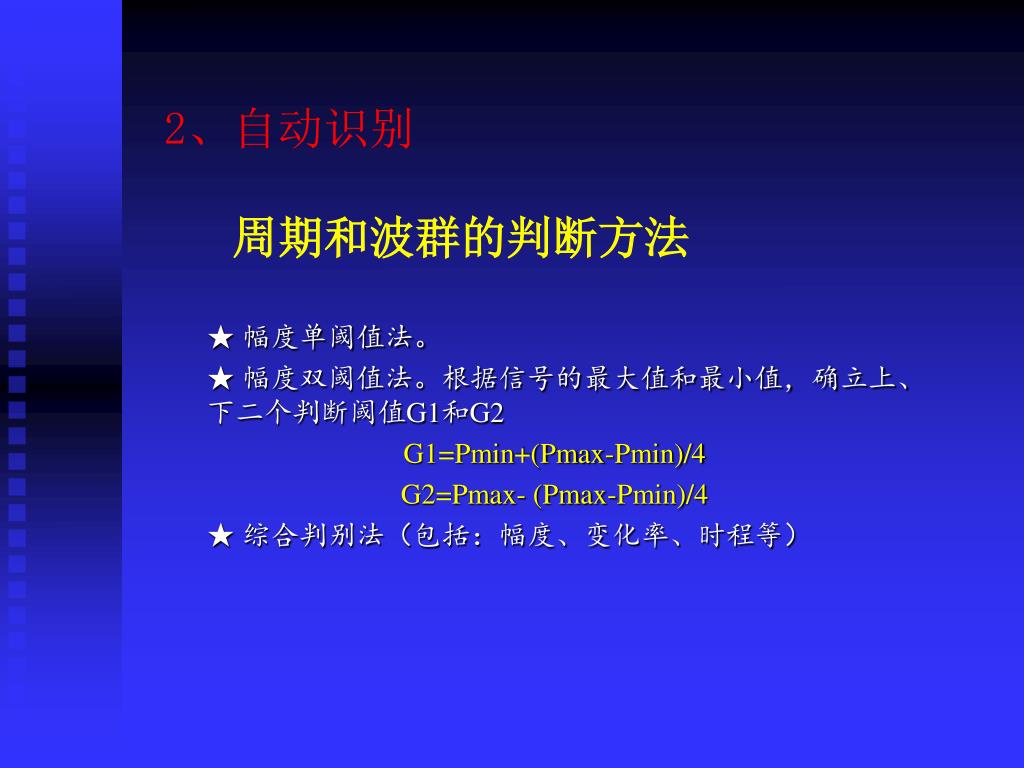 2、自动识别

周期和波群的判断方法

★ 幅度单阈值法。

★ 幅度双阈值法。根据信号的最大值和最小值，确立上、下二个判断阈值G1和G2

G1=Pmin+(Pmax-Pmin)/4

G2=Pmax- (Pmax-Pmin)/4

★ 综合判别法（包括：幅度、变化率、时程等）